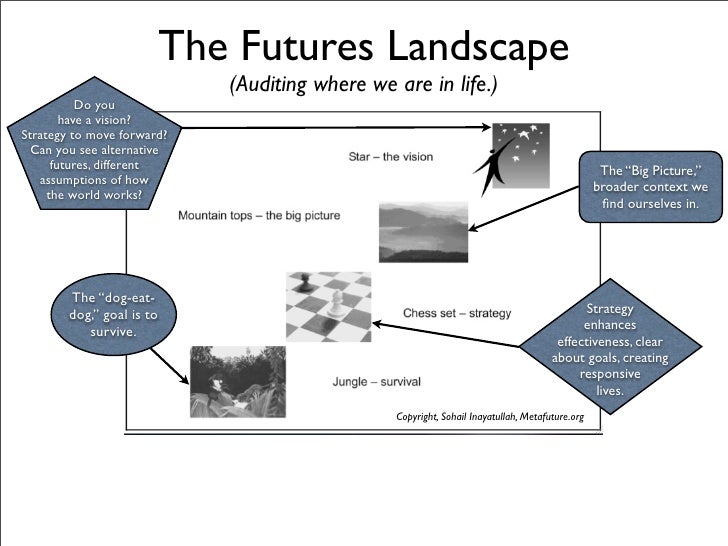 The Futures Landscape

(Auditing where we are in life.)

Do you have a vision? Strategy to move forward? Can you see alternative futures, different assumptions of how the world works?

Star – the vision

The "Big Picture," broader context we find ourselves in.

Mountain tops – the big picture

The "dog-eat-dog," goal is to survive.

Chess set – strategy

Strategy enhances effectiveness, clear about goals, creating responsive lives.

Jungle – survival

Copyright, Sohail Inayatullah, Metafuture.org